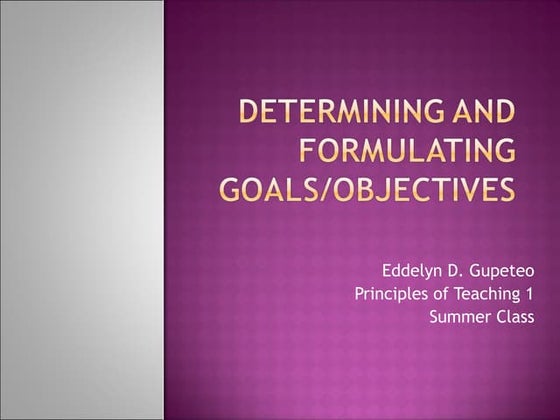 DETERMINING AND FORMULATING GOALS/OBJECTIVES

Eddelyn D. Gupeteo
Principles of Teaching 1
Summer Class